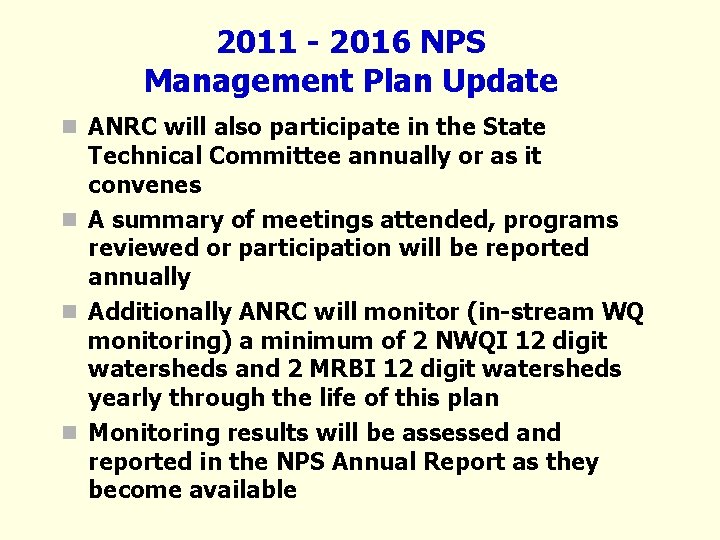 2011 - 2016 NPS
Management Plan Update

- ANRC will also participate in the State Technical Committee annually or as it convenes
- A summary of meetings attended, programs reviewed or participation will be reported annually
- Additionally ANRC will monitor (in-stream WQ monitoring) a minimum of 2 NWQI 12 digit watersheds and 2 MRBI 12 digit watersheds yearly through the life of this plan
- Monitoring results will be assessed and reported in the NPS Annual Report as they become available